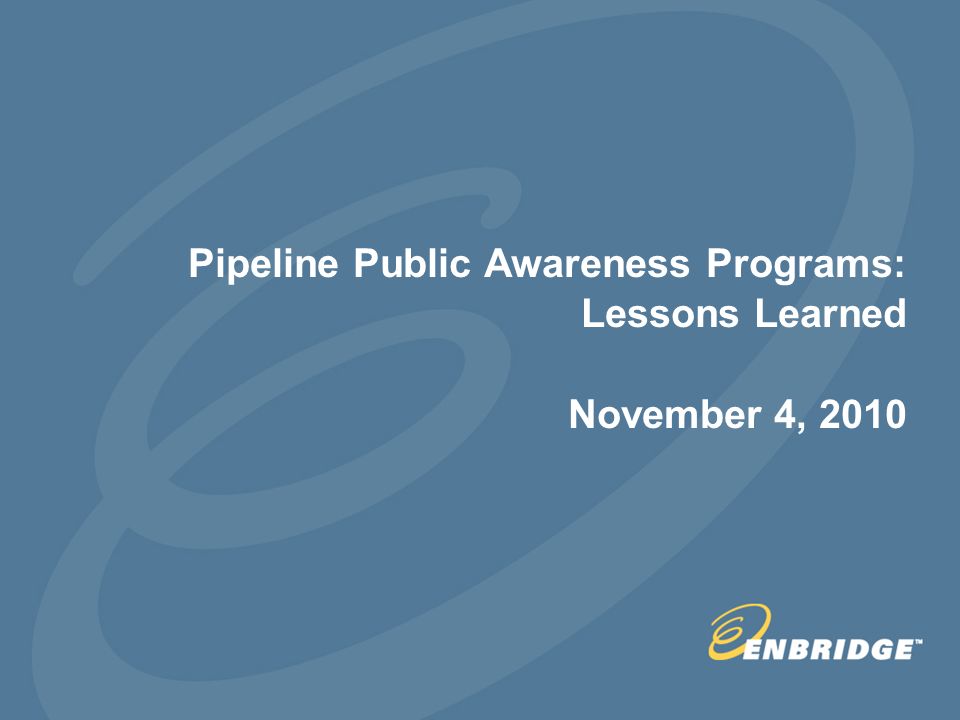 Pipeline Public Awareness Programs:
Lessons Learned

November 4, 2010

ENBRIDGE™